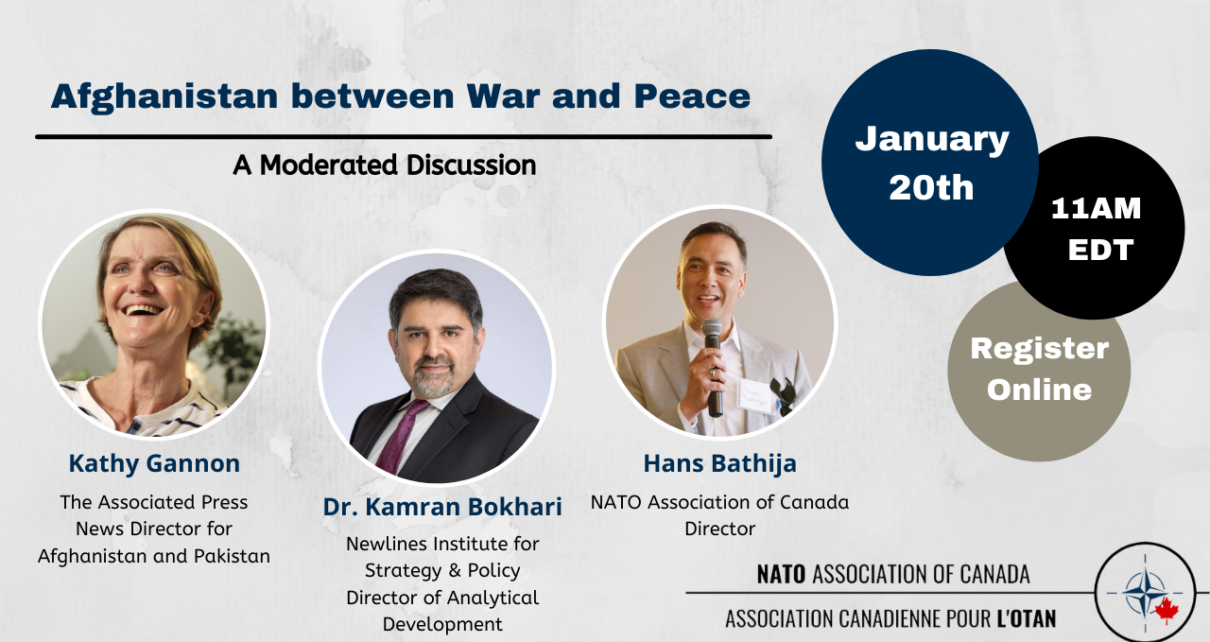 Afghanistan between War and Peace

A Moderated Discussion

January 20th

11AM EDT

Register Online

Kathy Gannon

The Associated Press News Director for Afghanistan and Pakistan

Dr. Kamran Bokhari

Newlines Institute for Strategy & Policy Director of Analytical Development

Hans Bathija

NATO Association of Canada Director

NATO ASSOCIATION OF CANADA

ASSOCIATION CANADIENNE POUR L'OTAN